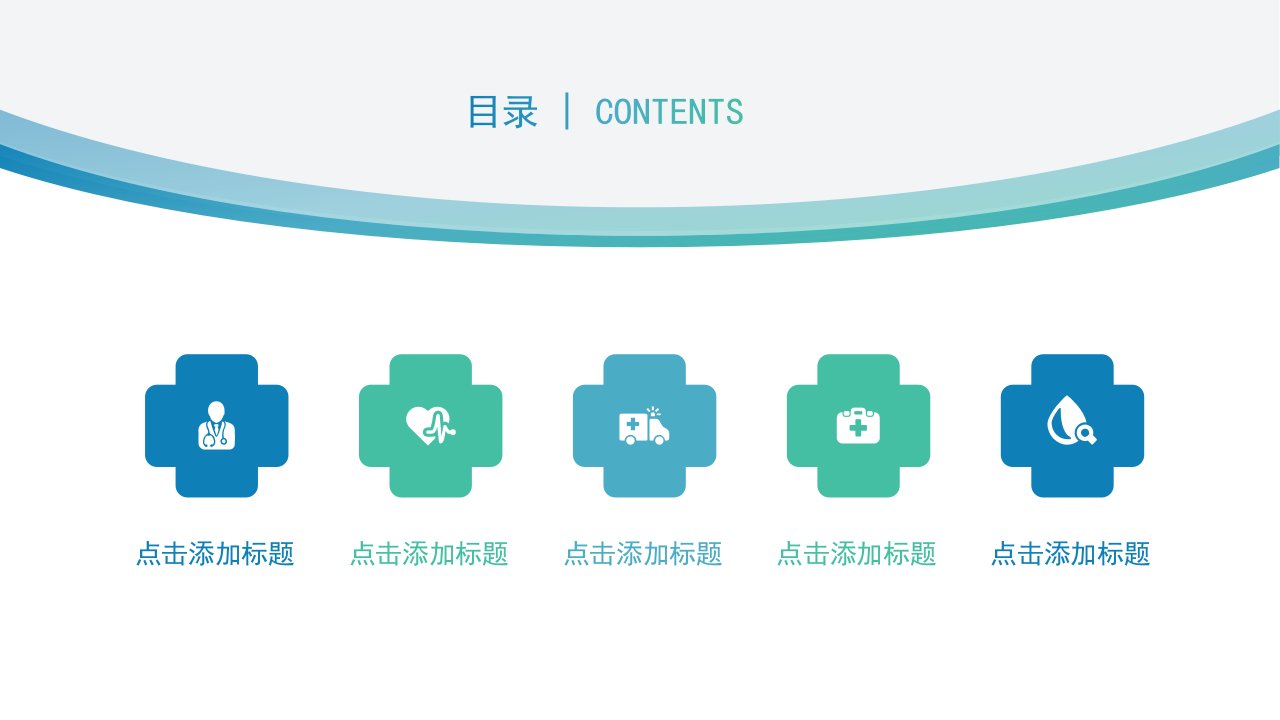 目录 | CONTENTS

点击添加标题

点击添加标题

点击添加标题

点击添加标题

点击添加标题